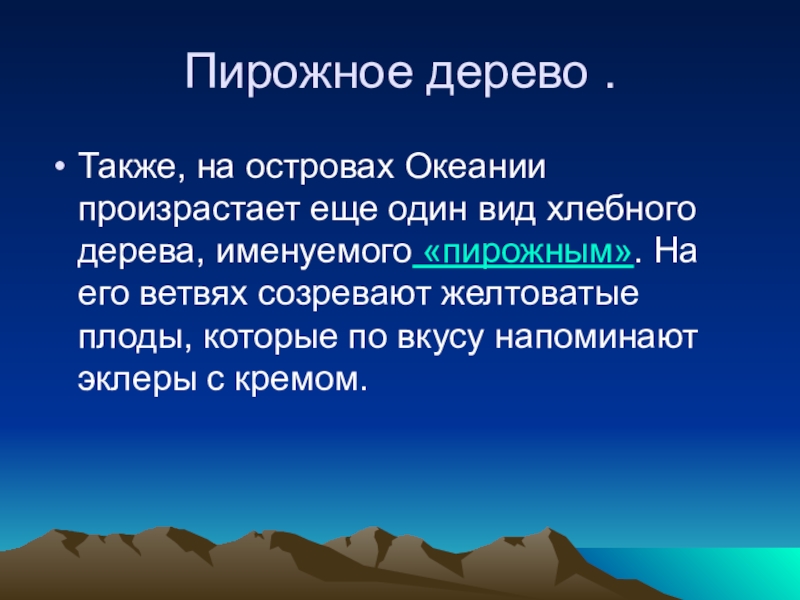 Пирожное дерево .

• Также, на островах Океании произрастает еще один вид хлебного дерева, именуемого «пирожным». На его ветвях созревают желтоватые плоды, которые по вкусу напоминают эклеры с кремом.